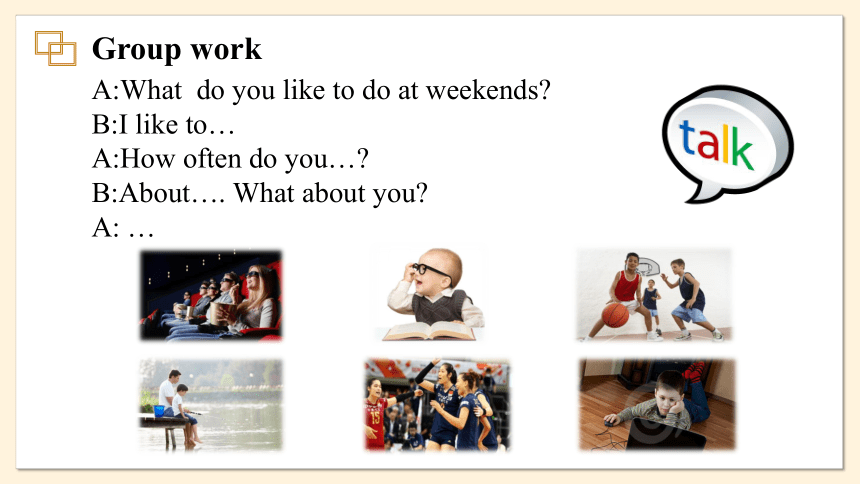 Group work

A:What do you like to do at weekends?
B:I like to…
A:How often do you…?
B:About…. What about you?
A: …

talk